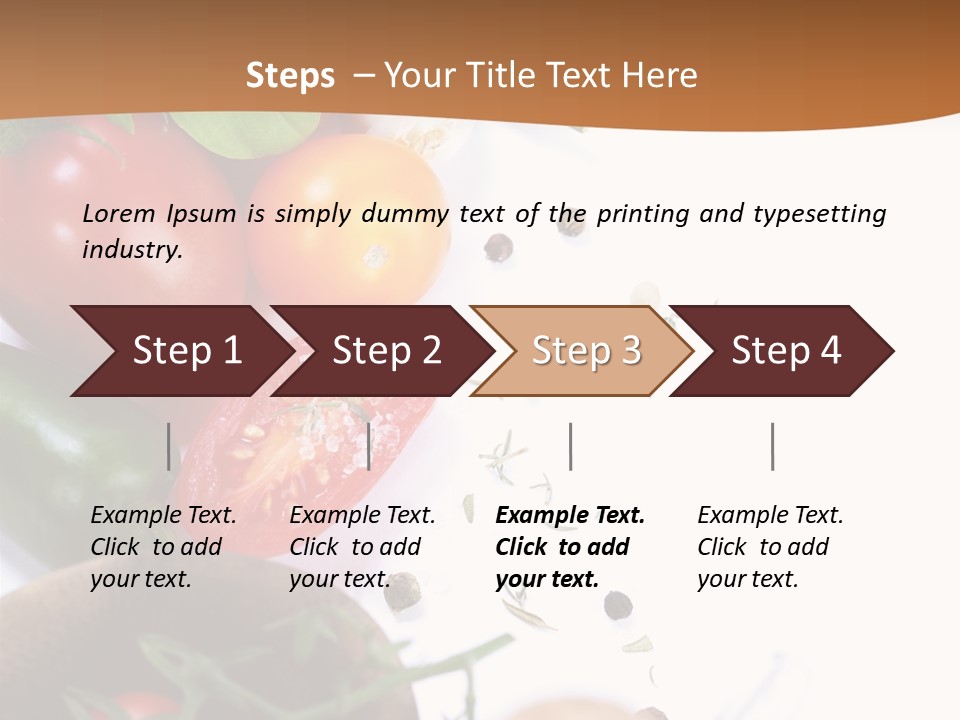 Steps – Your Title Text Here

Lorem Ipsum is simply dummy text of the printing and typesetting industry.

Step 1

Step 2

Step 3

Step 4

Example Text. Click to add your text.

Example Text. Click to add your text.

Example Text. Click to add your text.

Example Text. Click to add your text.